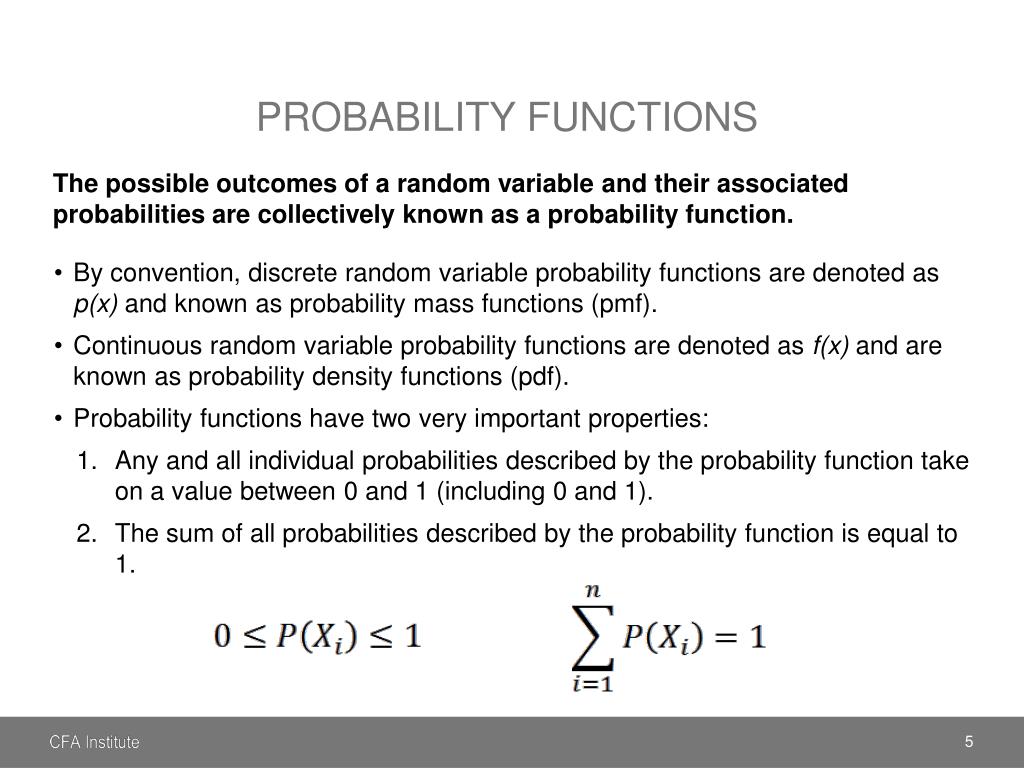 PROBABILITY FUNCTIONS

The possible outcomes of a random variable and their associated probabilities are collectively known as a probability function.

• By convention, discrete random variable probability functions are denoted as p(x) and known as probability mass functions (pmf).

• Continuous random variable probability functions are denoted as f(x) and are known as probability density functions (pdf).

• Probability functions have two very important properties:

1. Any and all individual probabilities described by the probability function take on a value between 0 and 1 (including 0 and 1).

2. The sum of all probabilities described by the probability function is equal to 1.

$0 \leq P(X_i) \leq 1$

$\sum_{i=1}^{n} P(X_i) = 1$

CFA Institute

5